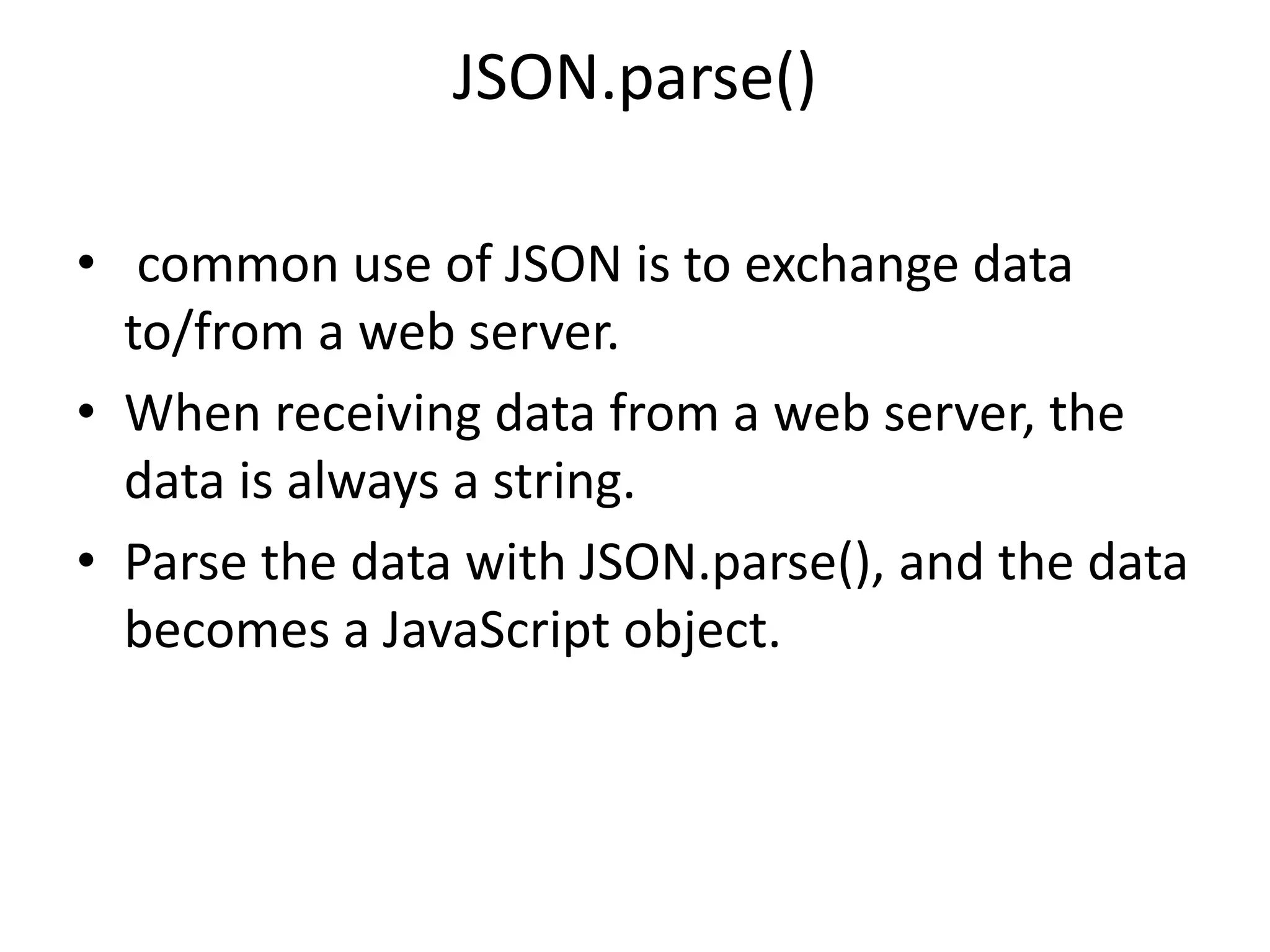 JSON.parse()

• common use of JSON is to exchange data to/from a web server.
• When receiving data from a web server, the data is always a string.
• Parse the data with JSON.parse(), and the data becomes a JavaScript object.